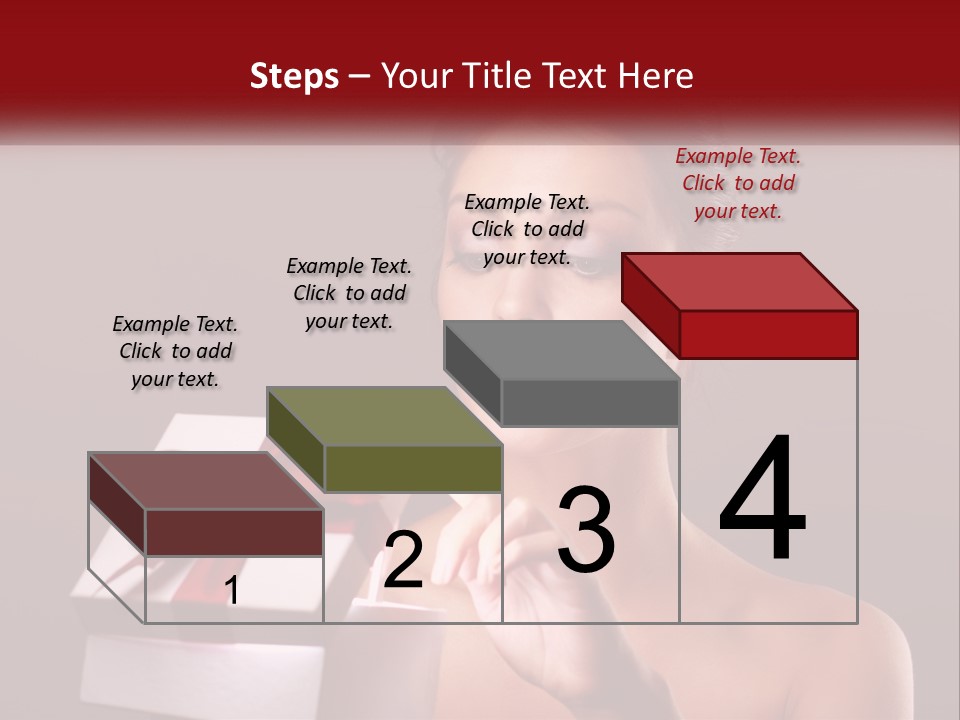 Steps – Your Title Text Here

Example Text. Click to add your text.

Example Text. Click to add your text.

Example Text. Click to add your text.

Example Text. Click to add your text.

1

2

3

4